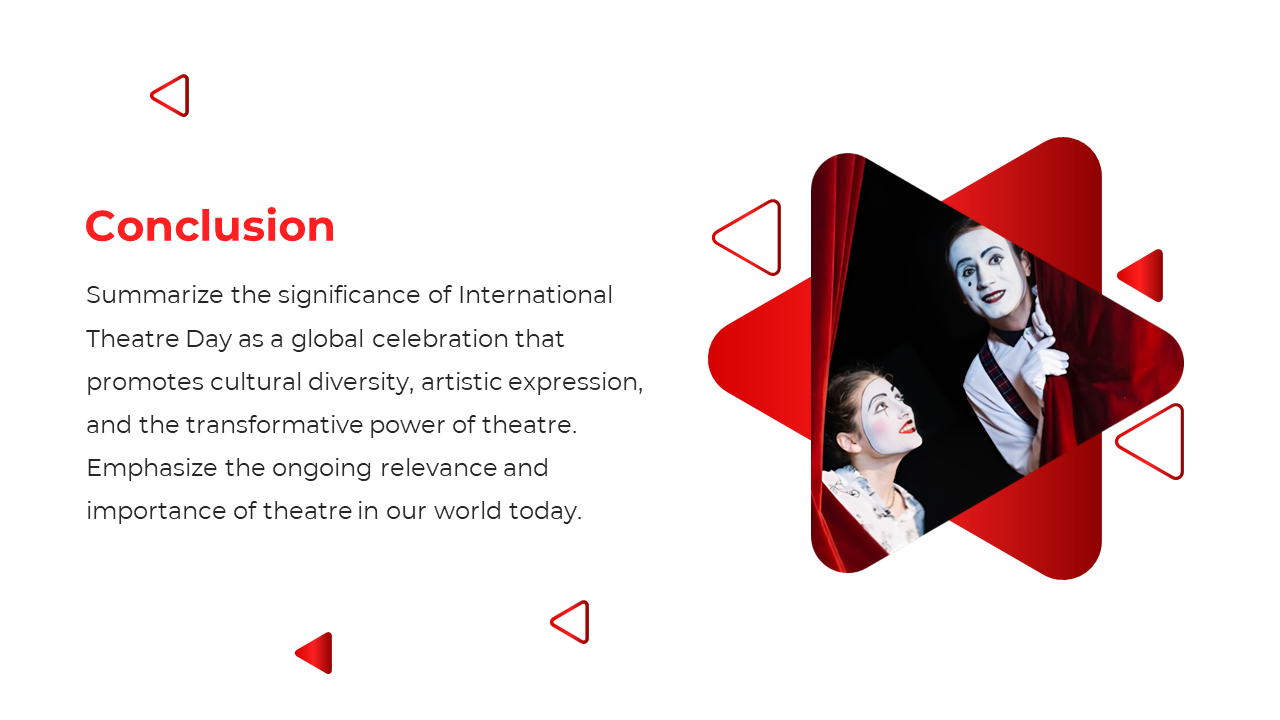 Conclusion

Summarize the significance of International Theatre Day as a global celebration that promotes cultural diversity, artistic expression, and the transformative power of theatre. Emphasize the ongoing relevance and importance of theatre in our world today.